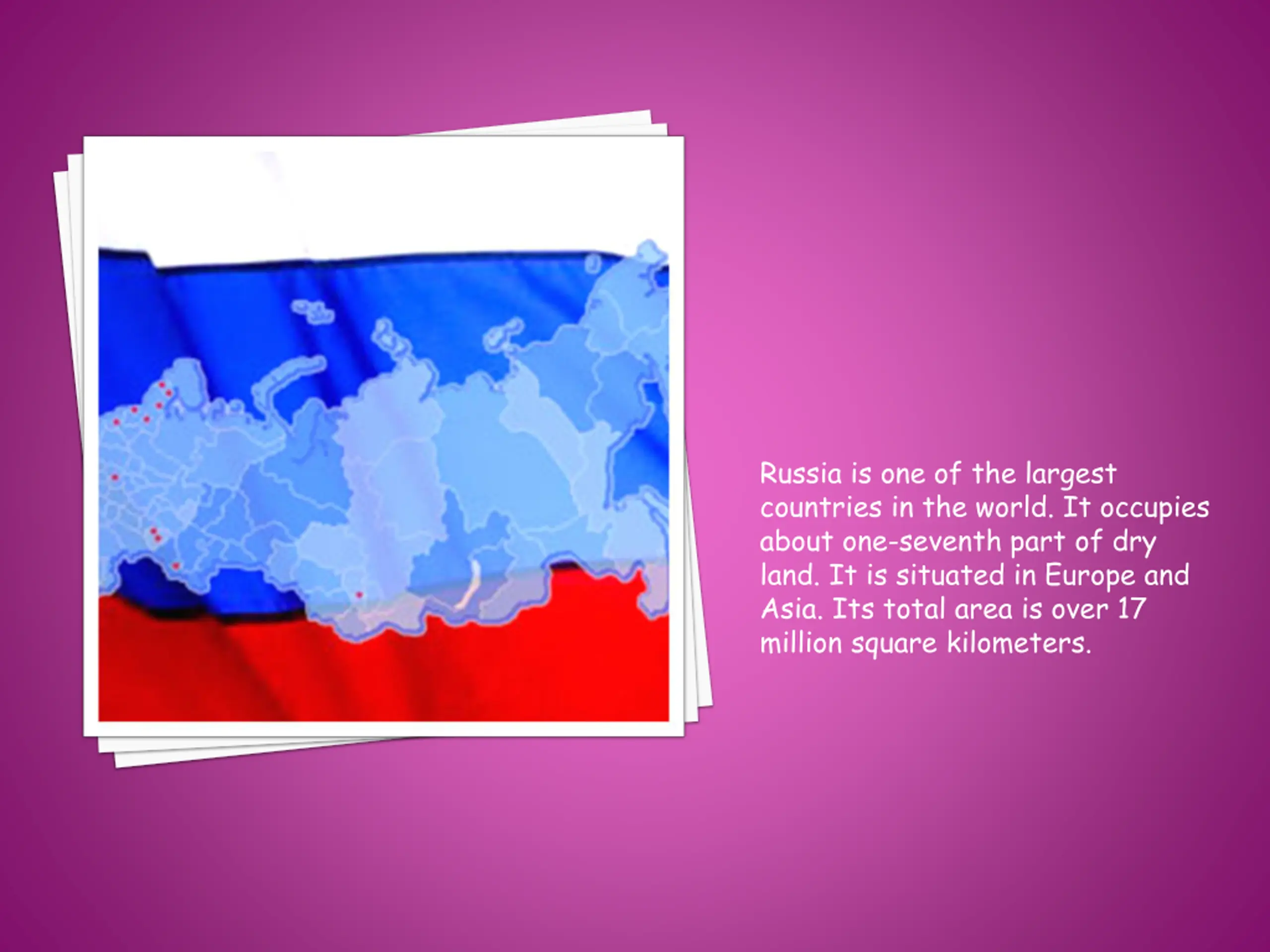 Russia is one of the largest countries in the world. It occupies about one-seventh part of dry land. It is situated in Europe and Asia. Its total area is over 17 million square kilometers.